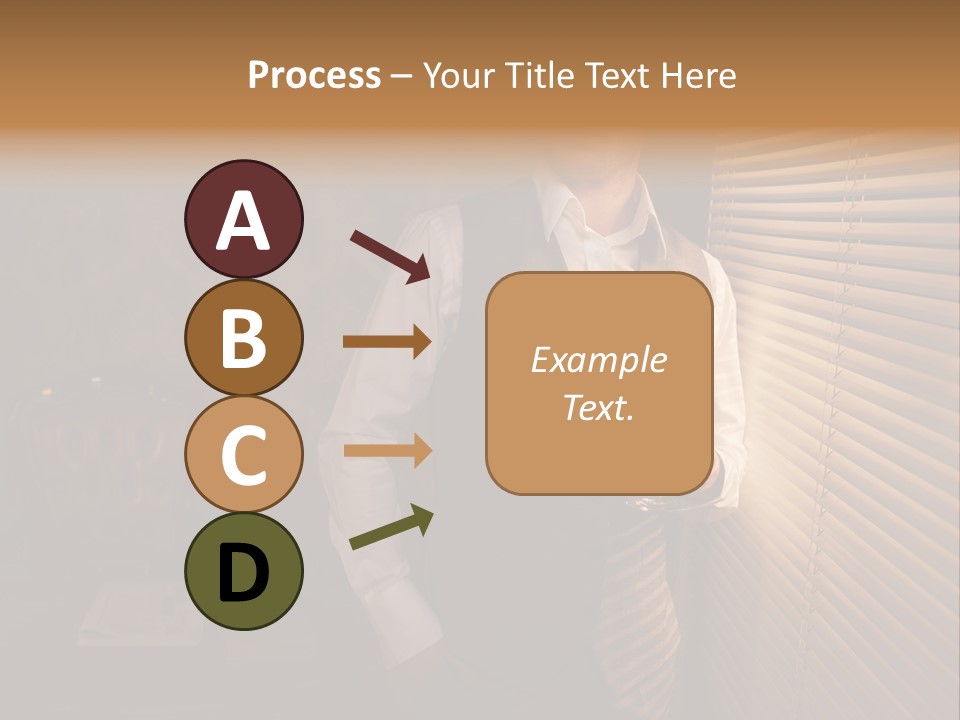 Process – Your Title Text Here

A

B

C

D

Example Text.